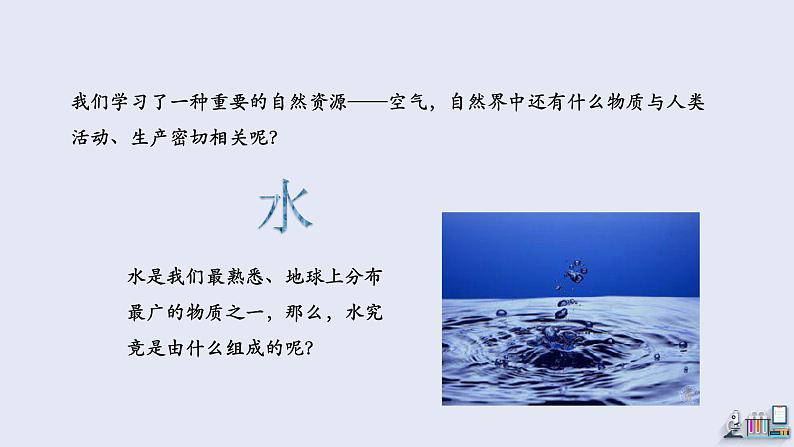 我们学习了一种重要的自然资源——空气，自然界中还有什么物质与人类活动、生产密切相关呢？

水

水是我们最熟悉、地球上分布最广的物质之一，那么，水究竟是由什么组成的呢？